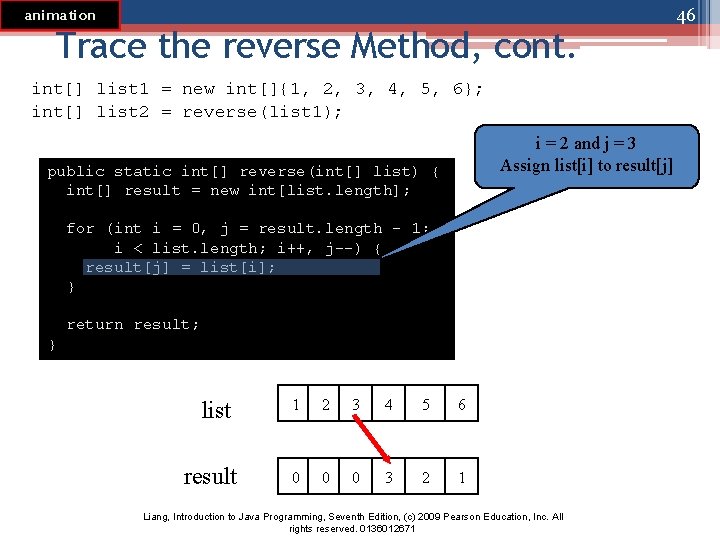 animation

46

Trace the reverse Method, cont.

int[] list1 = new int[]{1, 2, 3, 4, 5, 6};
int[] list2 = reverse(list1);

i = 2 and j = 3
Assign list[i] to result[j]

public static int[] reverse(int[] list) {
  int[] result = new int[list.length];

  for (int i = 0, j = result.length - 1;
       i < list.length; i++, j--) {
    result[j] = list[i];
  }

  return result;
}

list

| 1 | 2 | 3 | 4 | 5 | 6 |
|---|---|---|---|---|---|

result

| 0 | 0 | 0 | 3 | 2 | 1 |
|---|---|---|---|---|---|

Liang, Introduction to Java Programming, Seventh Edition, (c) 2009 Pearson Education, Inc. All rights reserved. 0136012671